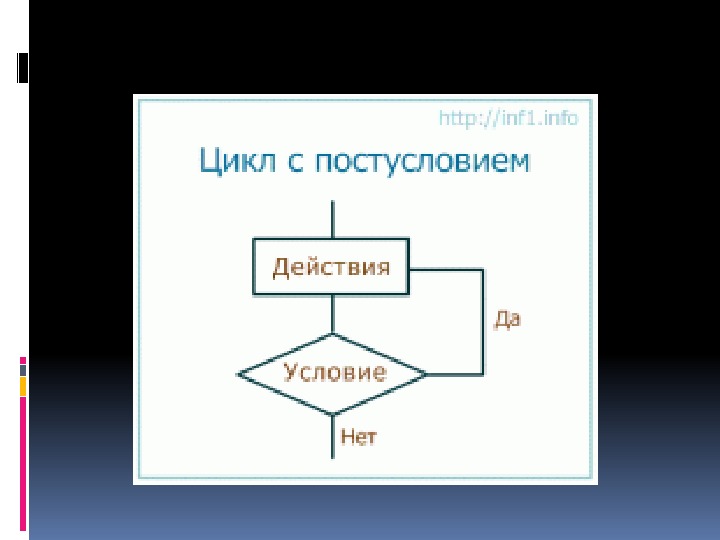 http://inf1.info

Цикл с постусловием

Действия

Да

Условие

Нет